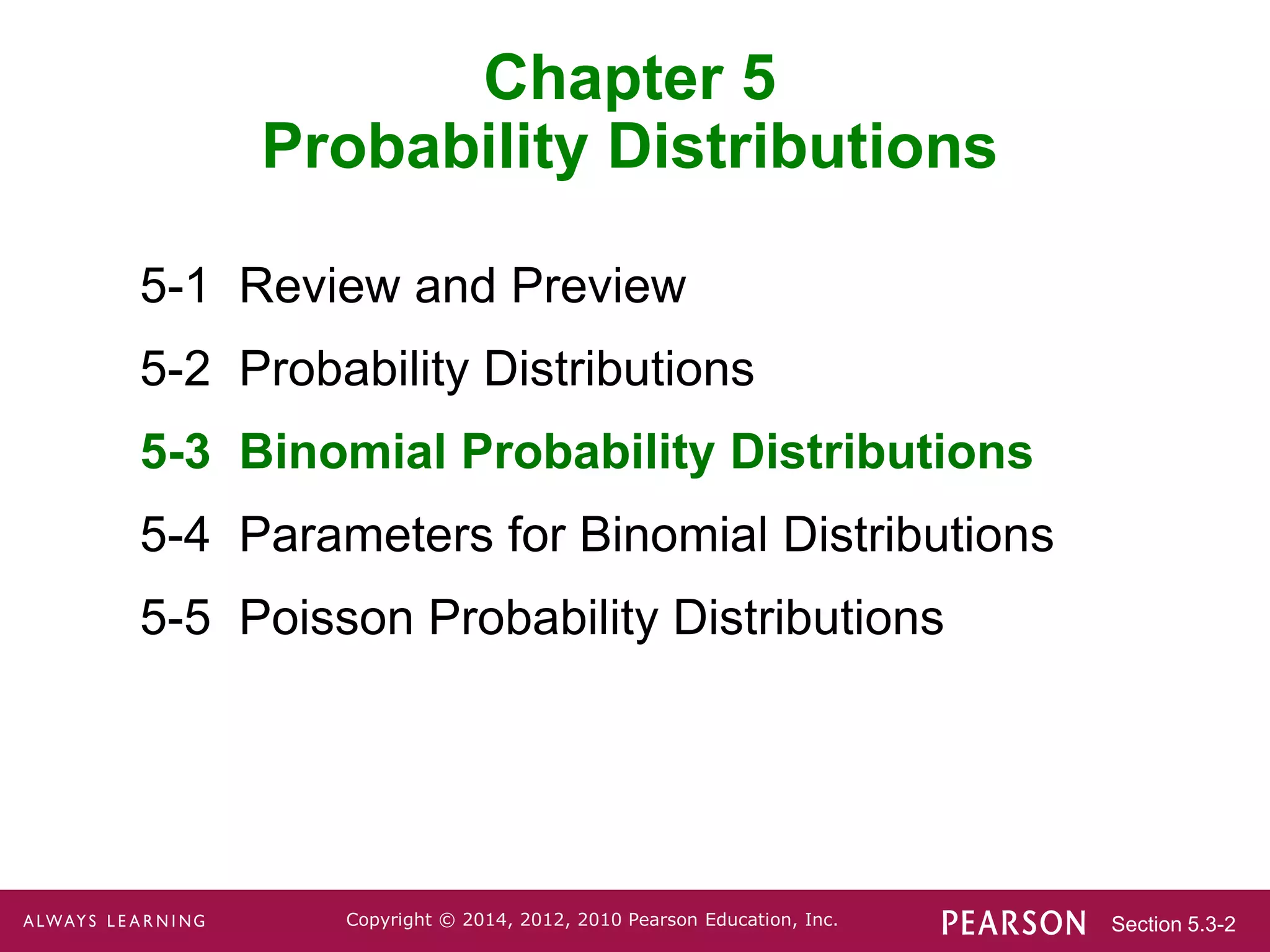 Chapter 5
Probability Distributions

5-1 Review and Preview

5-2 Probability Distributions

5-3 Binomial Probability Distributions

5-4 Parameters for Binomial Distributions

5-5 Poisson Probability Distributions

ALWAYS LEARNING Copyright © 2014, 2012, 2010 Pearson Education, Inc. PEARSON Section 5.3-2